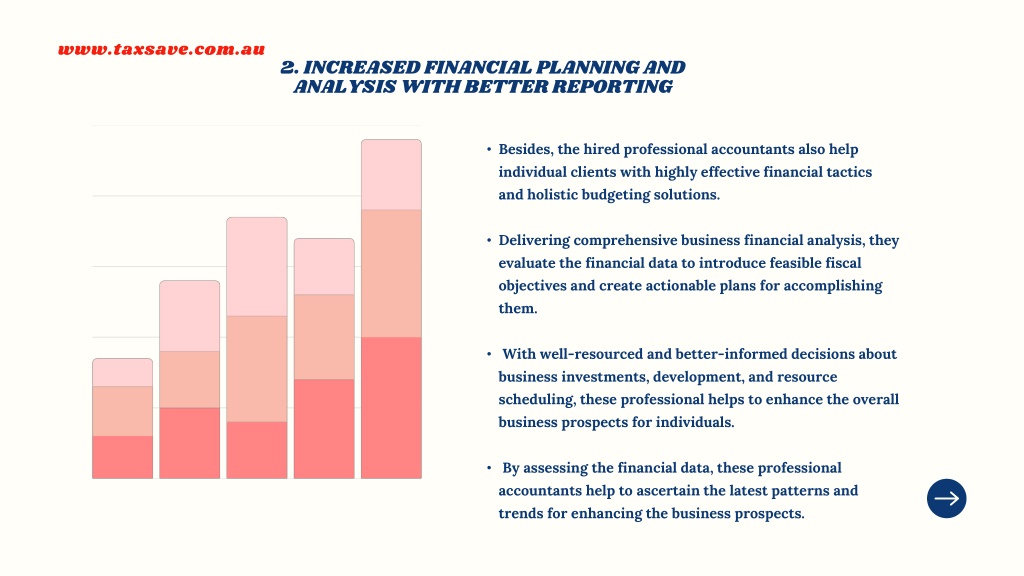 www.taxsave.com.au

2. INCREASED FINANCIAL PLANNING AND ANALYSIS WITH BETTER REPORTING

• Besides, the hired professional accountants also help individual clients with highly effective financial tactics and holistic budgeting solutions.

• Delivering comprehensive business financial analysis, they evaluate the financial data to introduce feasible fiscal objectives and create actionable plans for accomplishing them.

• With well-resourced and better-informed decisions about business investments, development, and resource scheduling, these professional helps to enhance the overall business prospects for individuals.

• By assessing the financial data, these professional accountants help to ascertain the latest patterns and trends for enhancing the business prospects.